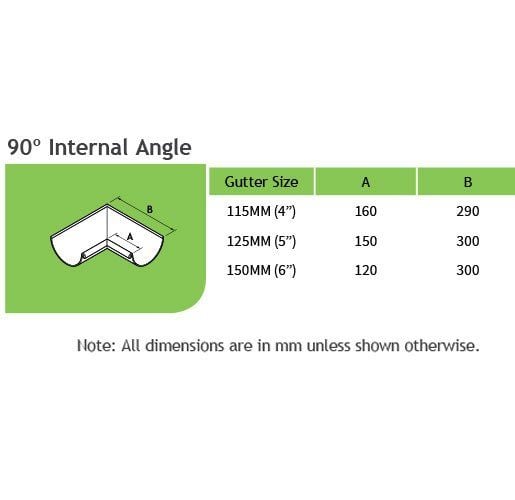 90° Internal Angle

B

A

| Gutter Size | A | B |
|---|---|---|
| 115MM (4”) | 160 | 290 |
| 125MM (5”) | 150 | 300 |
| 150MM (6”) | 120 | 300 |

Note: All dimensions are in mm unless shown otherwise.